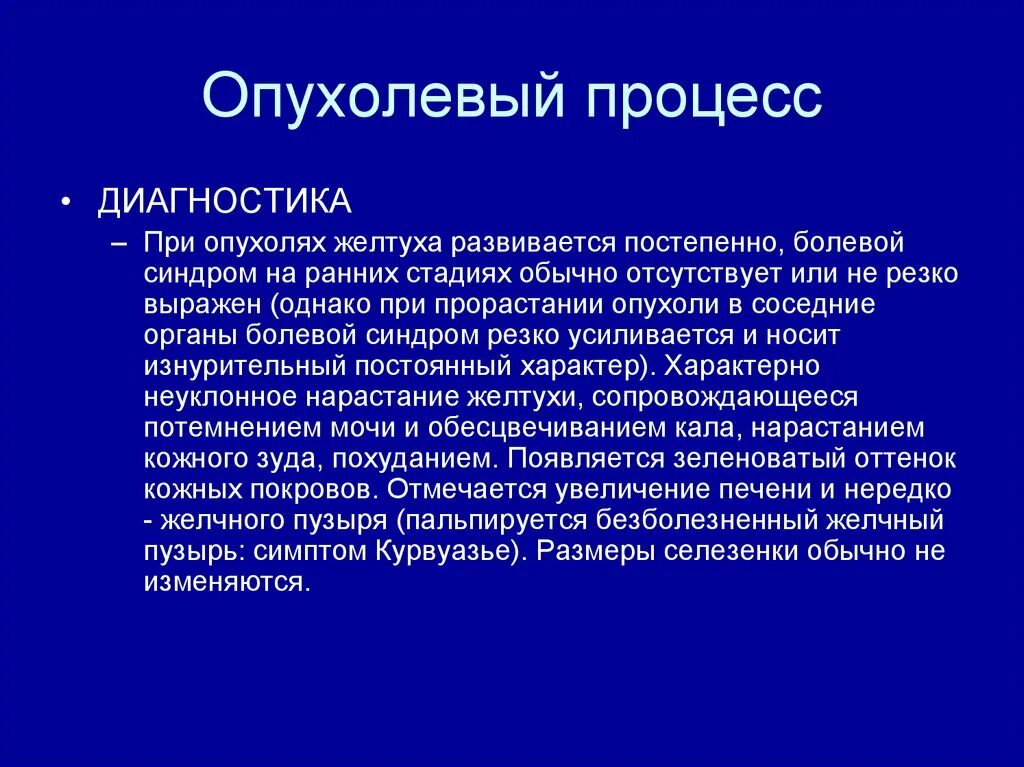 Опухолевый процесс

• ДИАГНОСТИКА

– При опухолях желтуха развивается постепенно, болевой синдром на ранних стадиях обычно отсутствует или не резко выражен (однако при прорастании опухоли в соседние органы болевой синдром резко усиливается и носит изнурительный постоянный характер). Характерно неуклонное нарастание желтухи, сопровождающееся потемнением мочи и обесцвечиванием кала, нарастанием кожного зуда, похуданием. Появляется зеленоватый оттенок кожных покровов. Отмечается увеличение печени и нередко - желчного пузыря (пальпируется безболезненный желчный пузырь: симптом Курвуазье). Размеры селезенки обычно не изменяются.